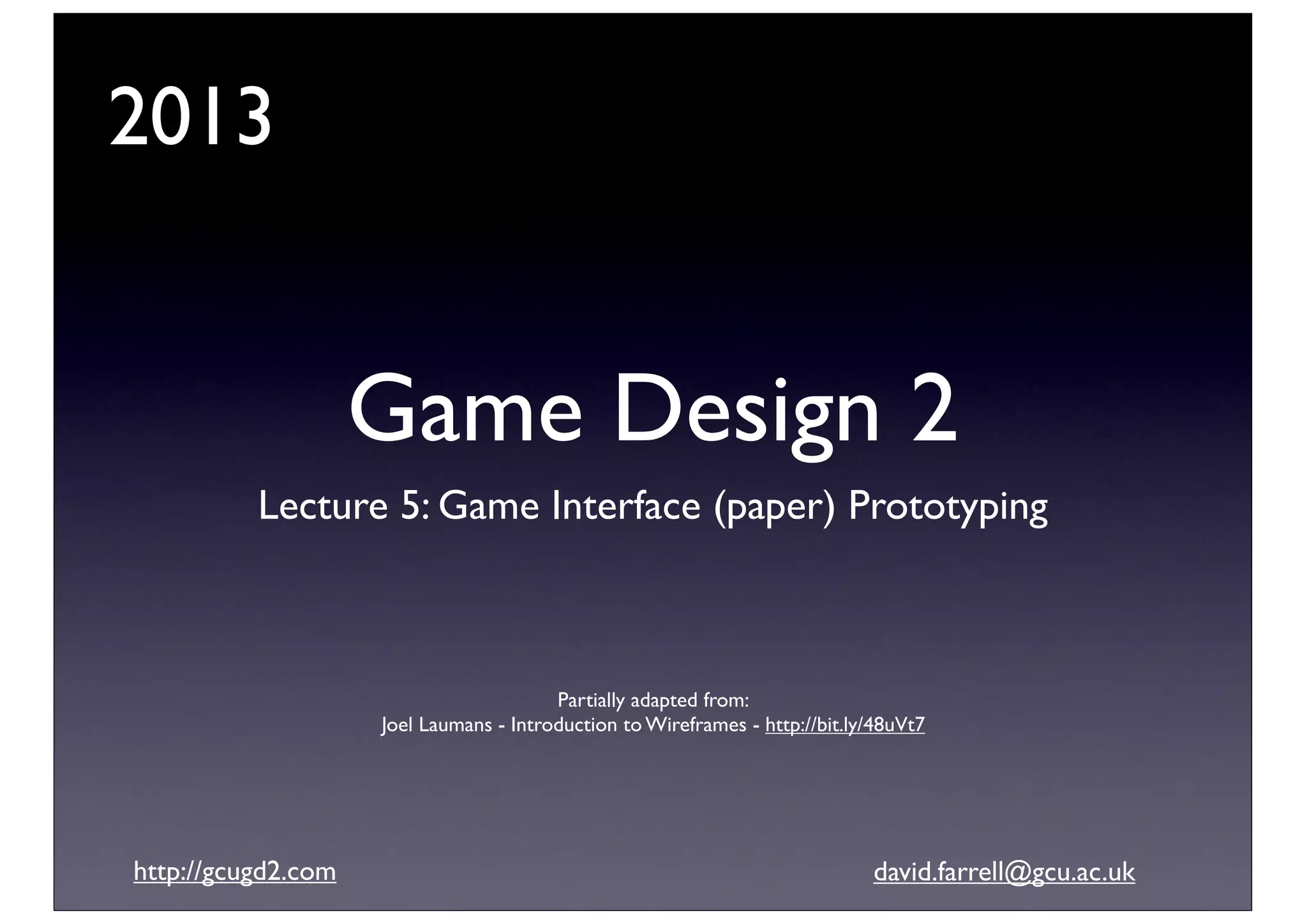 2013

Game Design 2

Lecture 5: Game Interface (paper) Prototyping

Partially adapted from:
Joel Laumans - Introduction to Wireframes - http://bit.ly/48uVt7

http://gcugd2.com

david.farrell@gcu.ac.uk